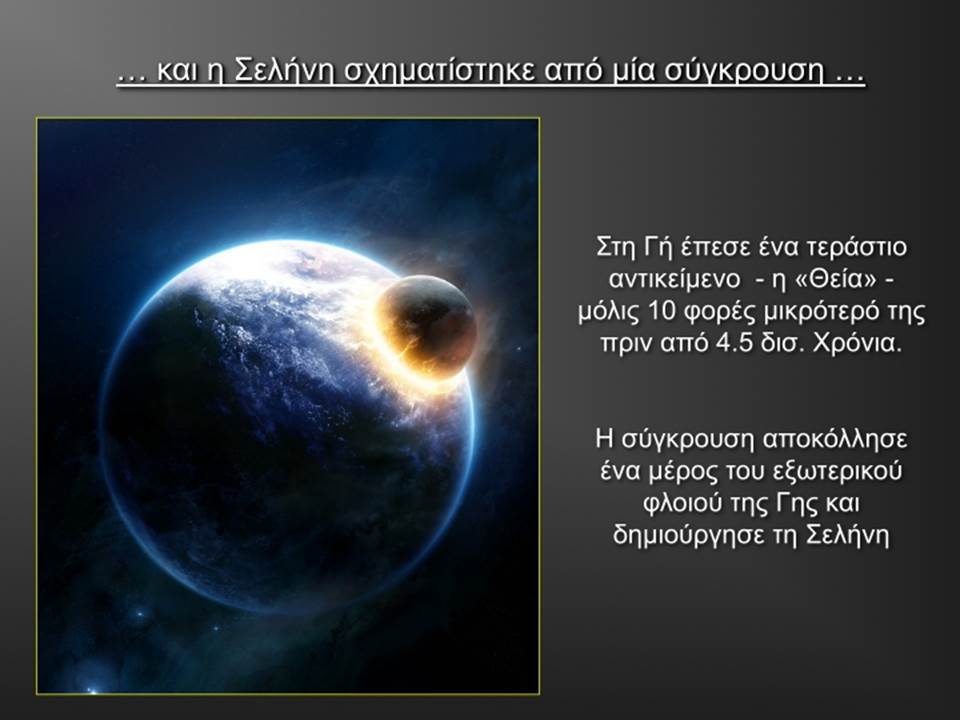 … και η Σελήνη σχηματίστηκε από μία σύγκρουση …

Στη Γή έπεσε ένα τεράστιο αντικείμενο - η «Θεία» - μόλις 10 φορές μικρότερό της πριν από 4.5 δισ. Χρόνια.

Η σύγκρουση αποκόλλησε ένα μέρος του εξωτερικού φλοιού της Γης και δημιούργησε τη Σελήνη